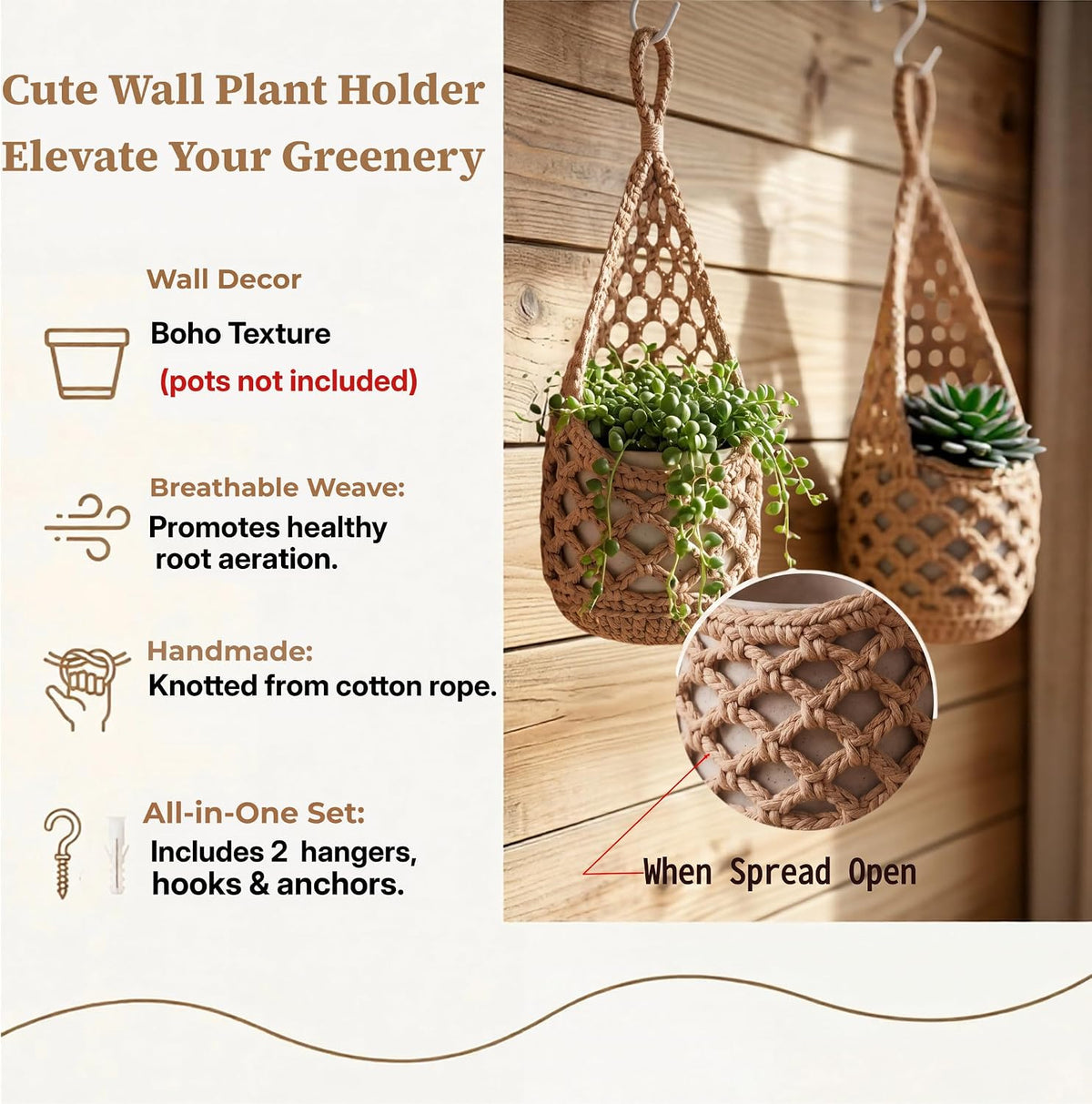 Cute Wall Plant Holder
Elevate Your Greenery

Wall Decor

Boho Texture
(pots not included)

Breathable Weave:
Promotes healthy root aeration.

Handmade:
Knotted from cotton rope.

All-in-One Set:
Includes 2 hangers, hooks & anchors.

When Spread Open